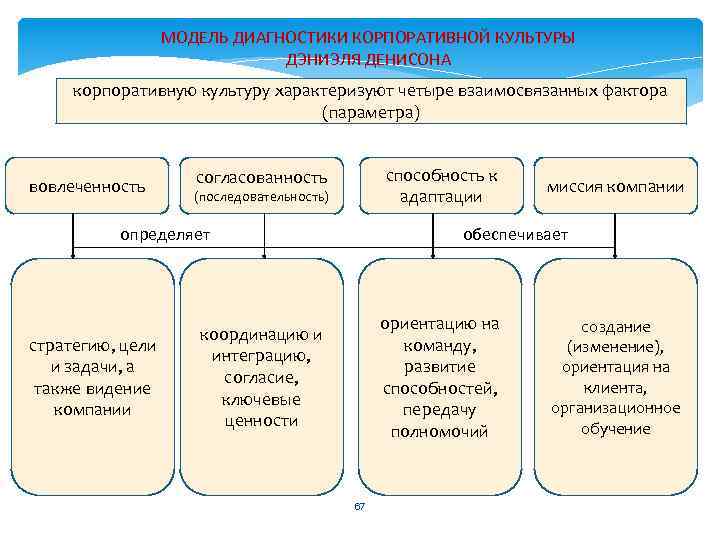 МОДЕЛЬ ДИАГНОСТИКИ КОРПОРАТИВНОЙ КУЛЬТУРЫ ДЭНИЭЛЯ ДЕНИСОНА

корпоративную культуру характеризуют четыре взаимосвязанных фактора (параметра)

вовлеченность

согласованность (последовательность)

способность к адаптации

миссия компании

определяет

обеспечивает

стратегию, цели и задачи, а также видение компании

координацию и интеграцию, согласие, ключевые ценности

ориентацию на команду, развитие способностей, передачу полномочий

создание (изменение), ориентация на клиента, организационное обучение

67